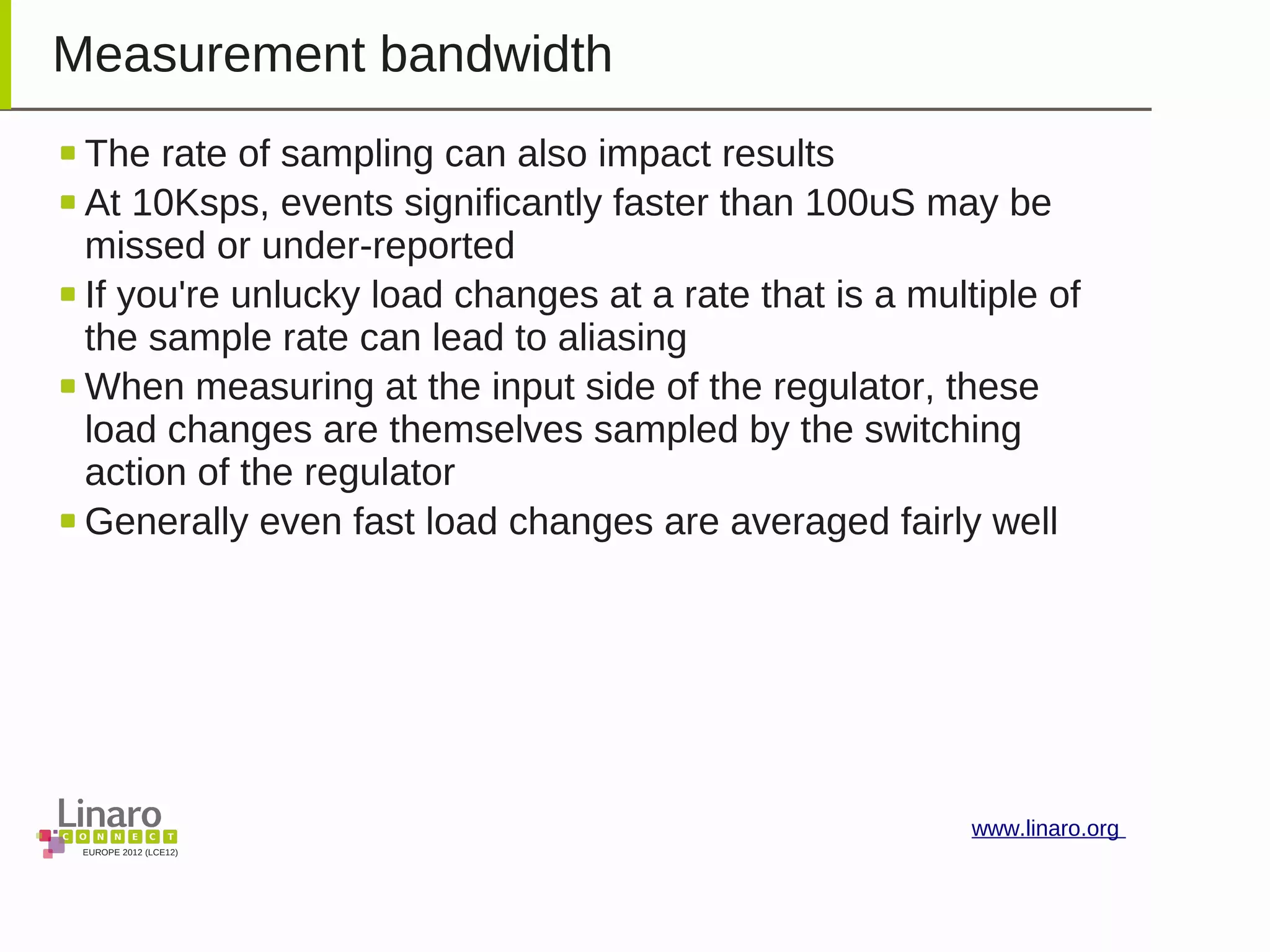 Measurement bandwidth

- The rate of sampling can also impact results
- At 10Ksps, events significantly faster than 100uS may be missed or under-reported
- If you're unlucky load changes at a rate that is a multiple of the sample rate can lead to aliasing
- When measuring at the input side of the regulator, these load changes are themselves sampled by the switching action of the regulator
- Generally even fast load changes are averaged fairly well

Linaro
CONNECT
EUROPE 2012 (LCE12)

www.linaro.org